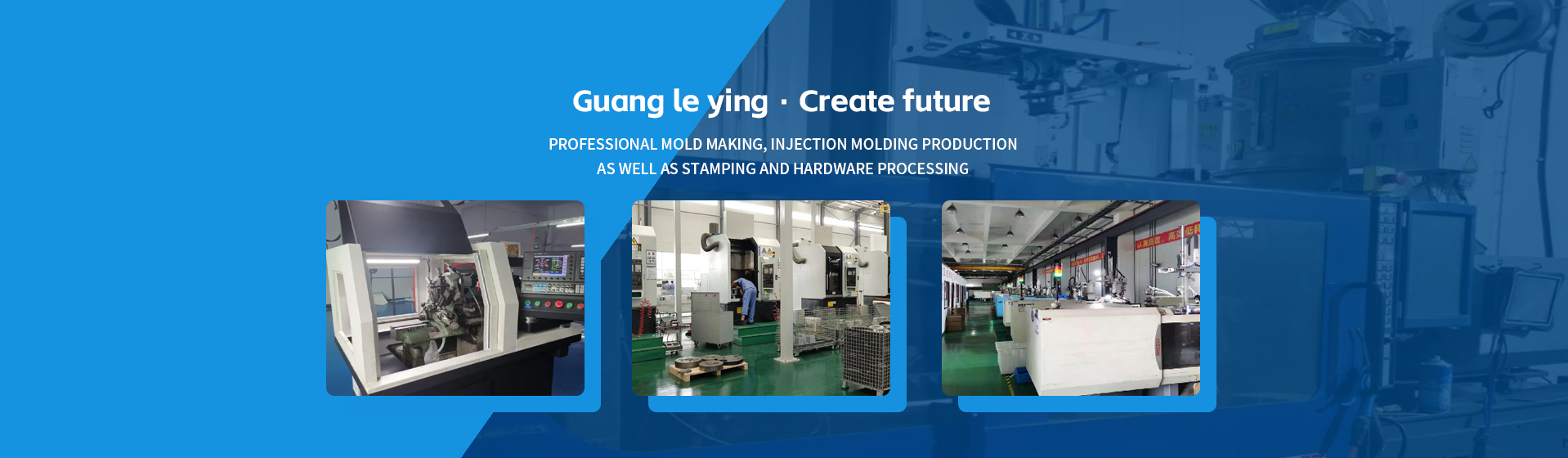 Guang le ying · Create future

PROFESSIONAL MOLD MAKING, INJECTION MOLDING PRODUCTION AS WELL AS STAMPING AND HARDWARE PROCESSING